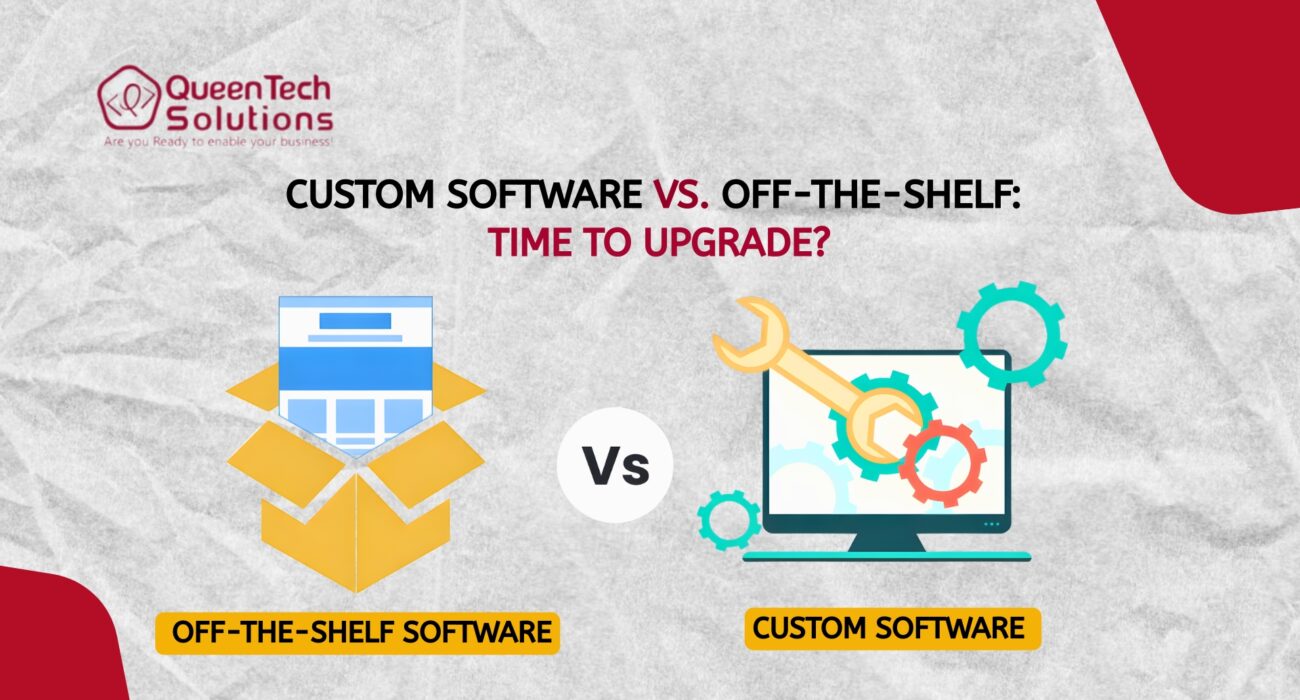 QueenTech Solutions
Are you Ready to enable your business!

CUSTOM SOFTWARE VS. OFF-THE-SHELF: TIME TO UPGRADE?

Vs

OFF-THE-SHELF SOFTWARE

CUSTOM SOFTWARE